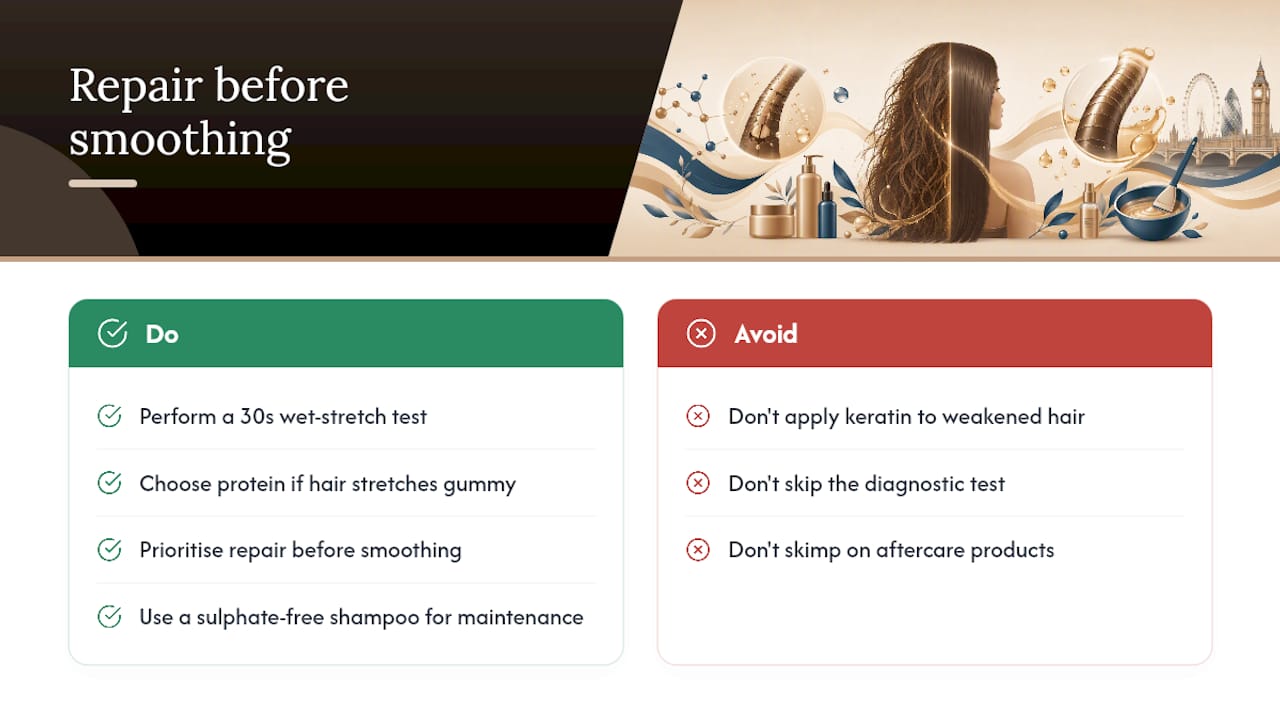 Repair before smoothing

Do

Perform a 30s wet-stretch test

Choose protein if hair stretches gummy

Prioritise repair before smoothing

Use a sulphate-free shampoo for maintenance

Avoid

Don't apply keratin to weakened hair

Don't skip the diagnostic test

Don't skimp on aftercare products